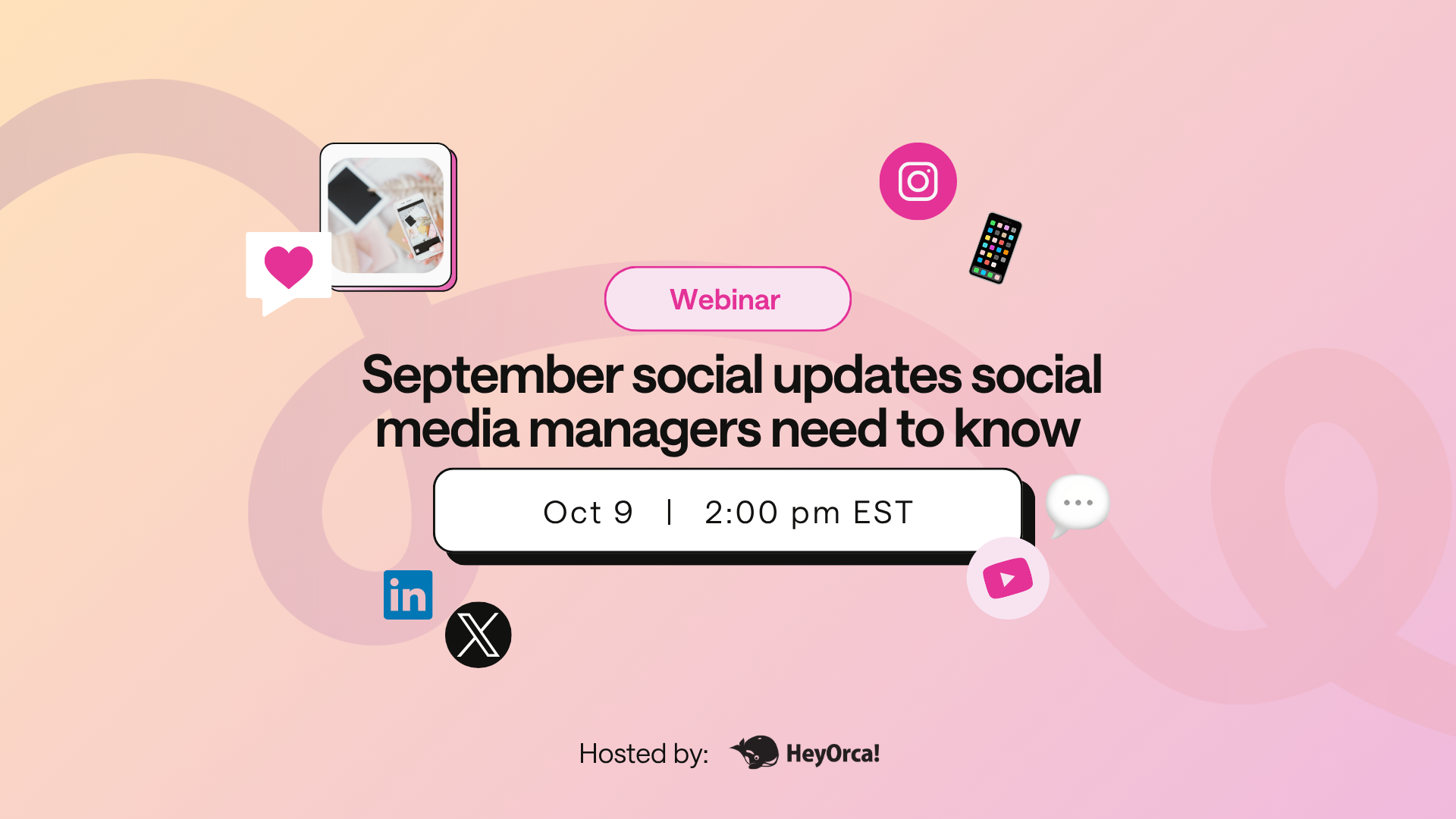 Webinar

September social updates social media managers need to know

Oct 9 | 2:00 pm EST

in

Hosted by: HeyOrca!